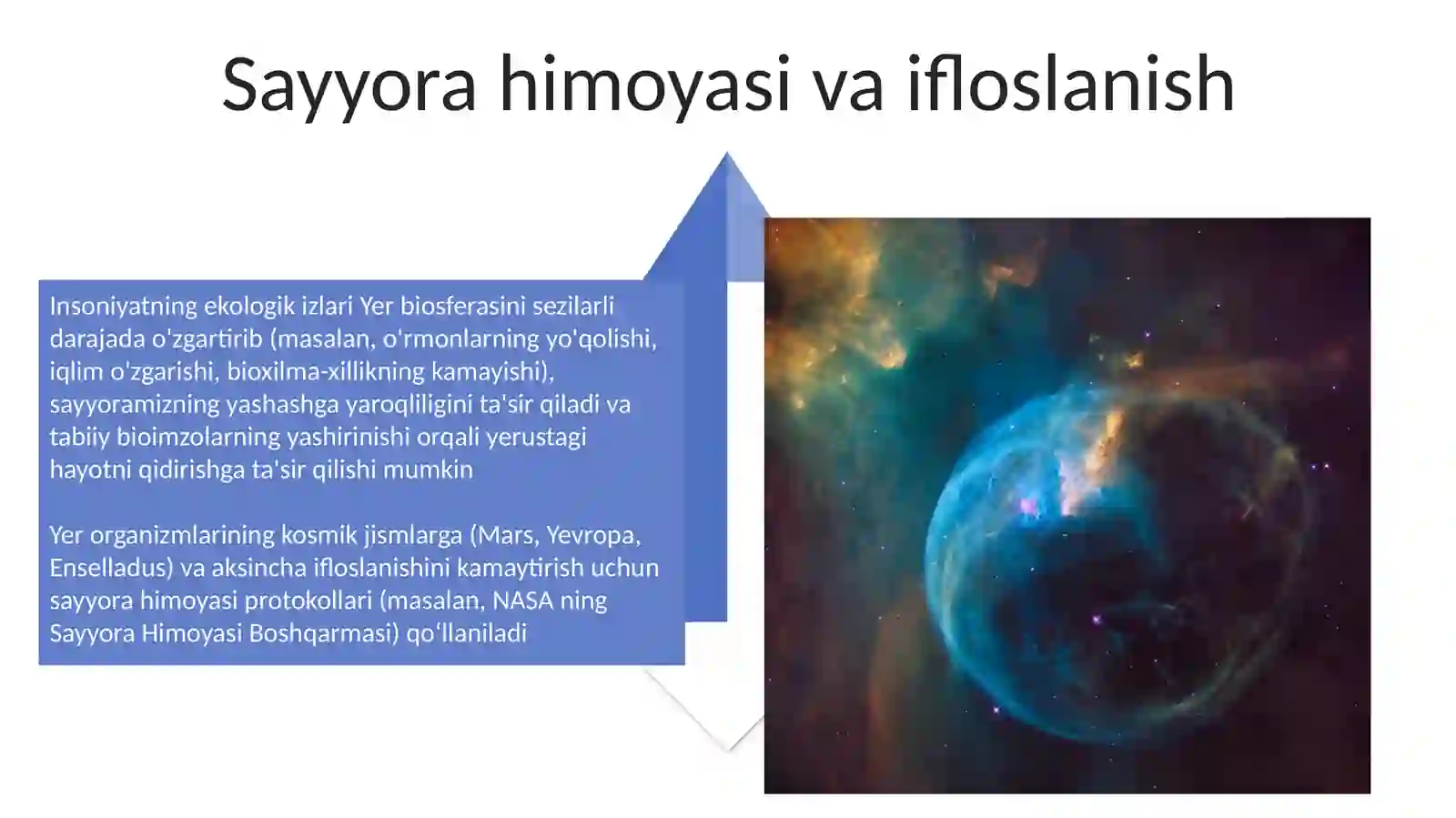 Sayyora himoyasi va ifloslanish

Insoniyatning ekologik izlari Yer biosferasini sezilarli darajada o'zgartirib (masalan, o'rmonlarning yo'qolishi, iqlim o'zgarishi, bioxilma-xillikning kamayishi), sayyoramizning yashashga yaroqliligini ta'sir qiladi va tabiiy bioimzolarning yashirinishi orqali yerustagi hayotni qidirishga ta'sir qilishi mumkin

Yer organizmlarining kosmik jismlarga (Mars, Yevropa, Enselladus) va aksincha ifloslanishini kamaytirish uchun sayyora himoyasi protokollari (masalan, NASA ning Sayyora Himoyasi Boshqarmasi) qo‘llaniladi